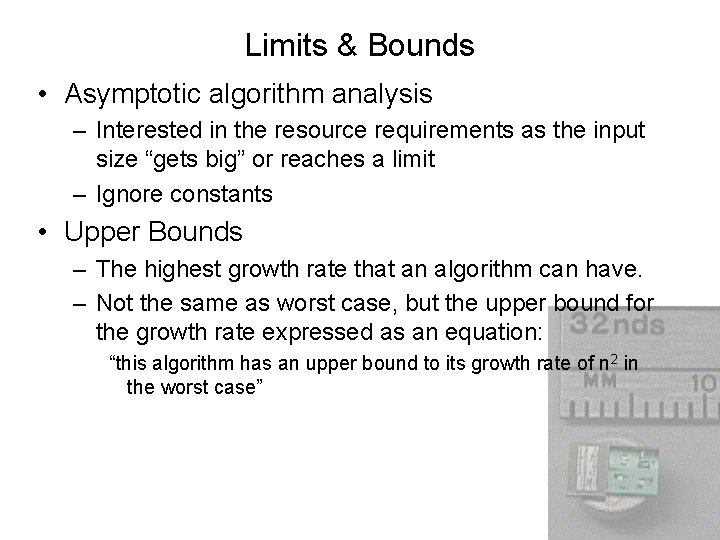 Limits & Bounds

• Asymptotic algorithm analysis

– Interested in the resource requirements as the input size “gets big” or reaches a limit

– Ignore constants

• Upper Bounds

– The highest growth rate that an algorithm can have.

– Not the same as worst case, but the upper bound for the growth rate expressed as an equation:

“this algorithm has an upper bound to its growth rate of $n^2$ in the worst case”

32nds
MM
10